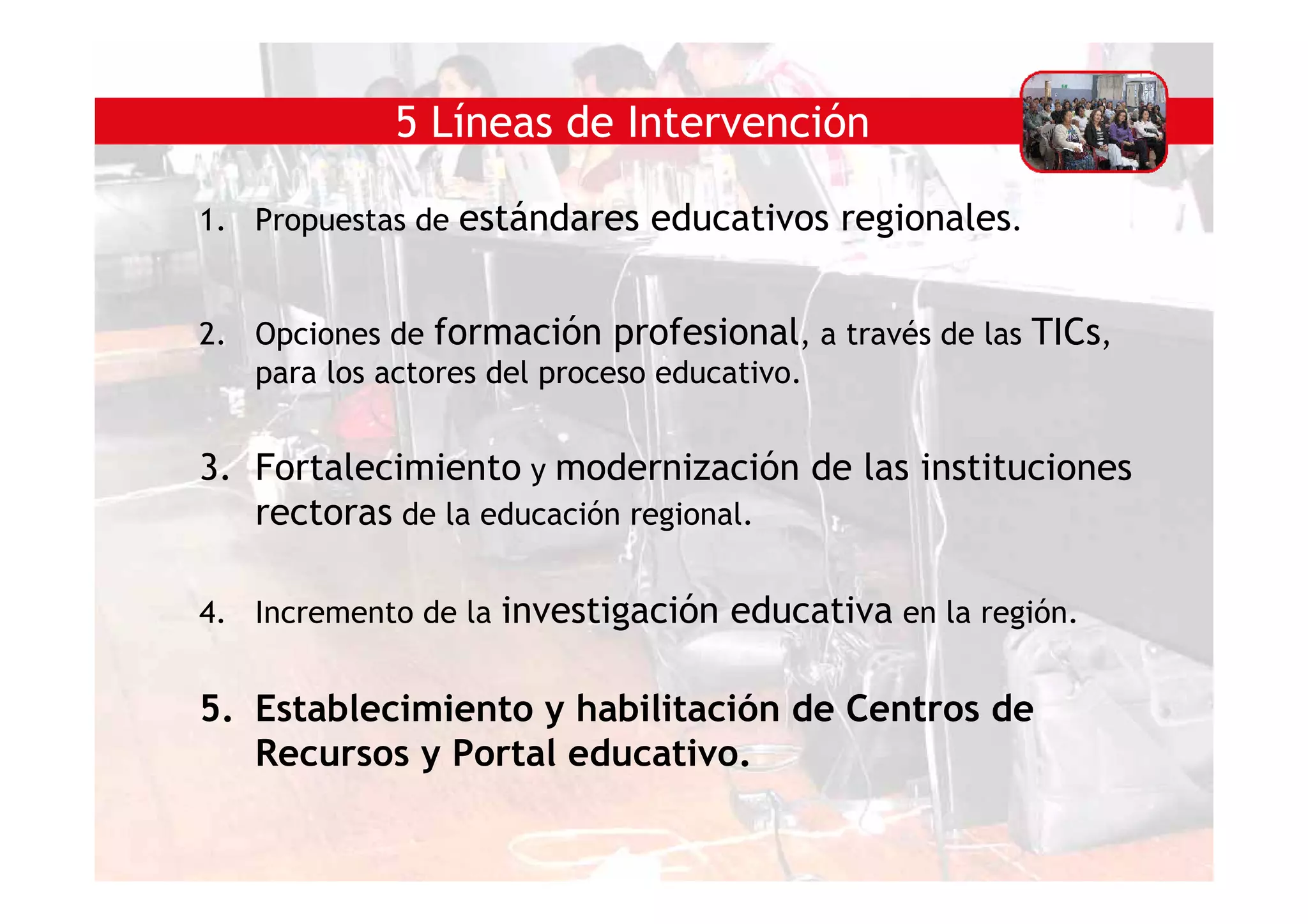 5 Líneas de Intervención

1. Propuestas de estándares educativos regionales.

2. Opciones de formación profesional, a través de las TICs, para los actores del proceso educativo.

3. Fortalecimiento y modernización de las instituciones rectoras de la educación regional.

4. Incremento de la investigación educativa en la región.

5. Establecimiento y habilitación de Centros de Recursos y Portal educativo.